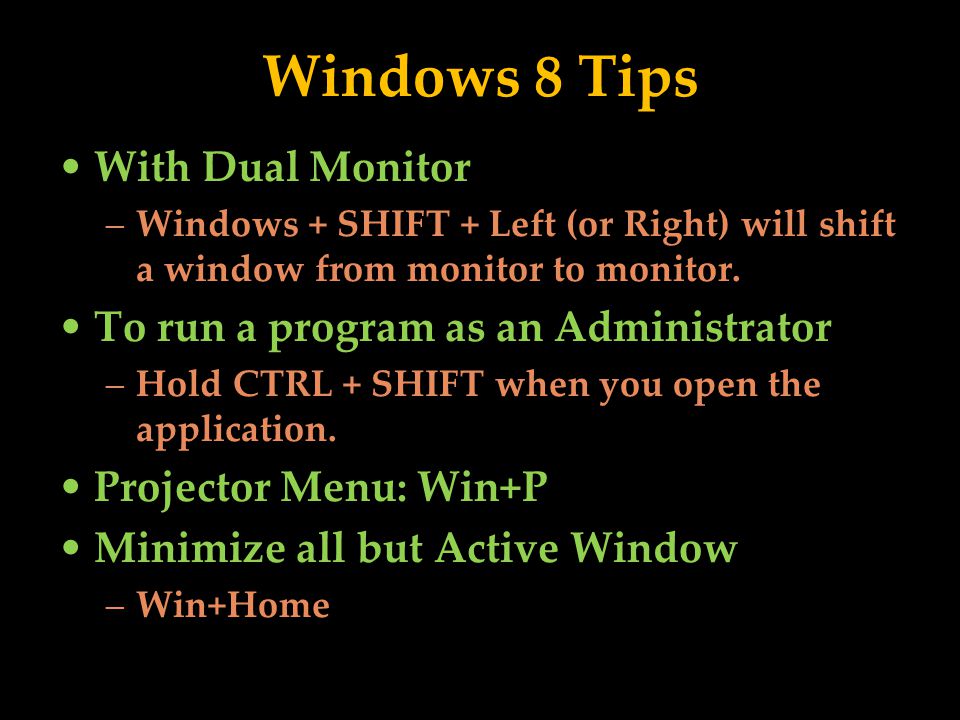 Windows 8 Tips

• With Dual Monitor
– Windows + SHIFT + Left (or Right) will shift a window from monitor to monitor.
• To run a program as an Administrator
– Hold CTRL + SHIFT when you open the application.
• Projector Menu: Win+P
• Minimize all but Active Window
– Win+Home